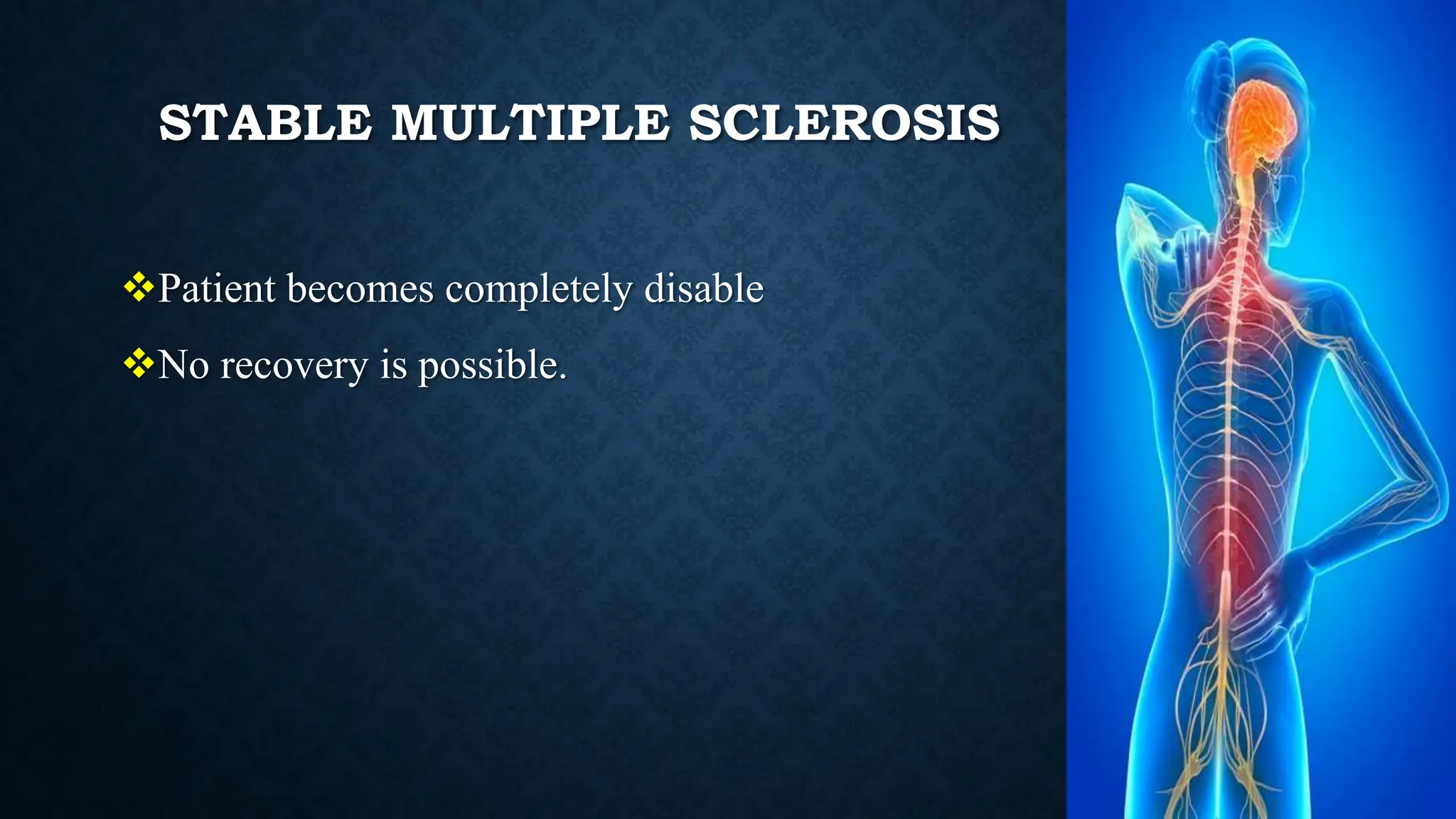 STABLE MULTIPLE SCLEROSIS

❖Patient becomes completely disable

❖No recovery is possible.